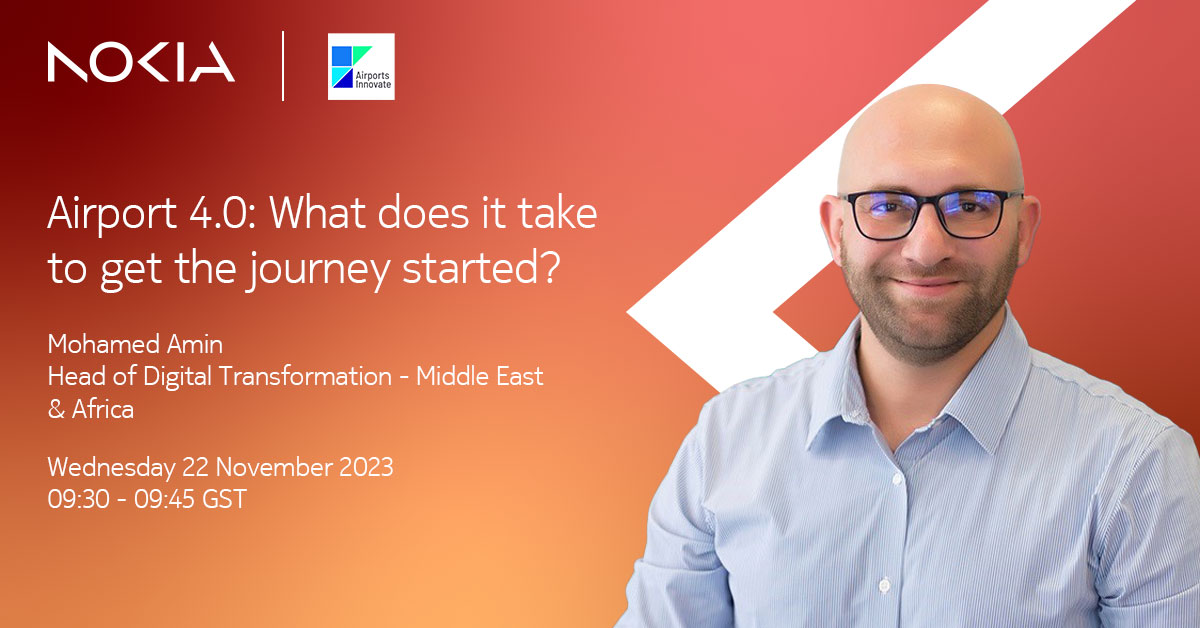 NOKIA

Airports Innovate

Airport 4.0: What does it take to get the journey started?

Mohamed Amin
Head of Digital Transformation - Middle East & Africa

Wednesday 22 November 2023
09:30 - 09:45 GST